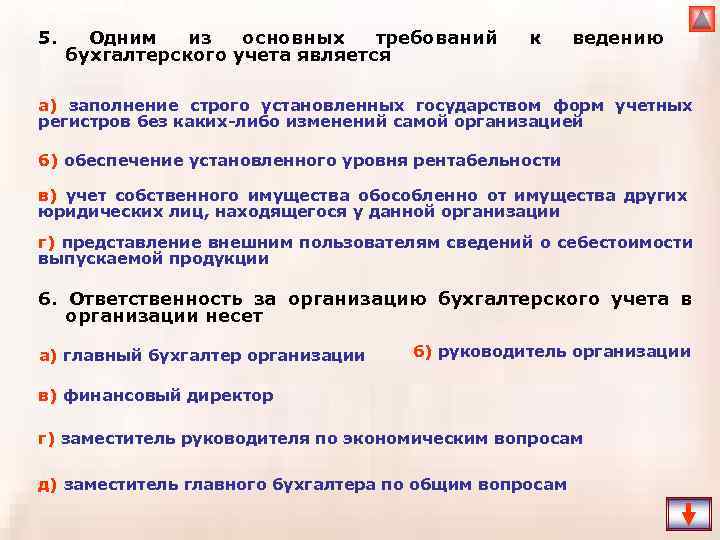 5. Одним из основных требований к ведению бухгалтерского учета является

а) заполнение строго установленных государством форм учетных регистров без каких-либо изменений самой организацией

б) обеспечение установленного уровня рентабельности

в) учет собственного имущества обособленно от имущества других юридических лиц, находящегося у данной организации

г) представление внешним пользователям сведений о себестоимости выпускаемой продукции

6. Ответственность за организацию бухгалтерского учета в организации несет

а) главный бухгалтер организации

б) руководитель организации

в) финансовый директор

г) заместитель руководителя по экономическим вопросам

д) заместитель главного бухгалтера по общим вопросам